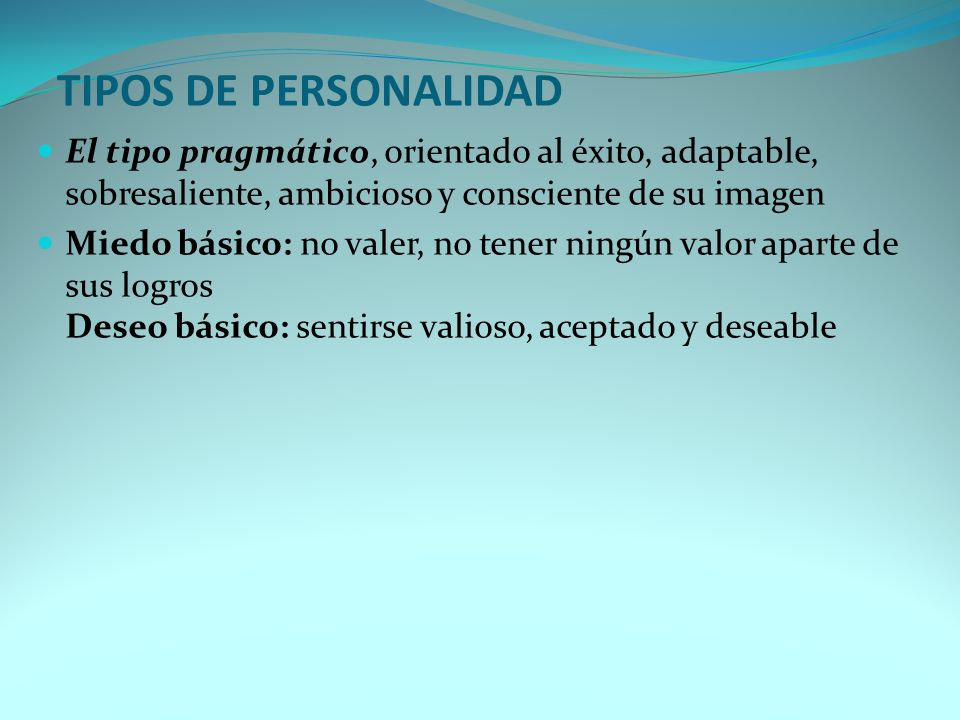 TIPOS DE PERSONALIDAD

El tipo pragmático, orientado al éxito, adaptable, sobresaliente, ambicioso y consciente de su imagen

Miedo básico: no valer, no tener ningún valor aparte de sus logros
Deseo básico: sentirse valioso, aceptado y deseable